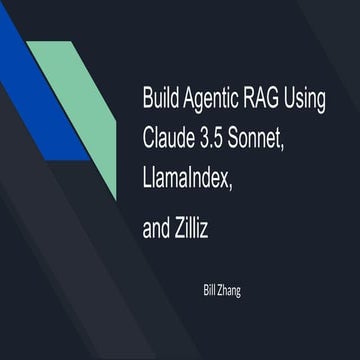 Build Agentic RAG Using Claude 3.5 Sonnet, LlamaIndex,

and Zilliz

Bill Zhang